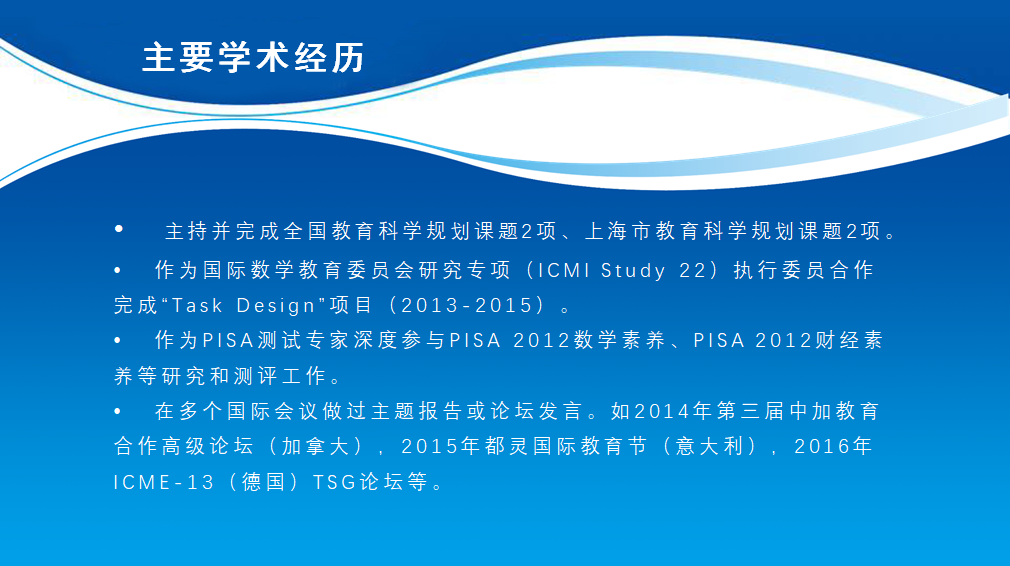 主要学术经历

• 主持并完成全国教育科学规划课题2项、上海市教育科学规划课题2项。

• 作为国际数学教育委员会研究专项（ICMI Study 22）执行委员合作完成“Task Design”项目（2013-2015）。

• 作为PISA测试专家深度参与PISA 2012数学素养、PISA 2012财经素养等研究和测评工作。

• 在多个国际会议做过主题报告或论坛发言。如2014年第三届中加教育合作高级论坛（加拿大），2015年都灵国际教育节（意大利），2016年ICME-13（德国）TSG论坛等。